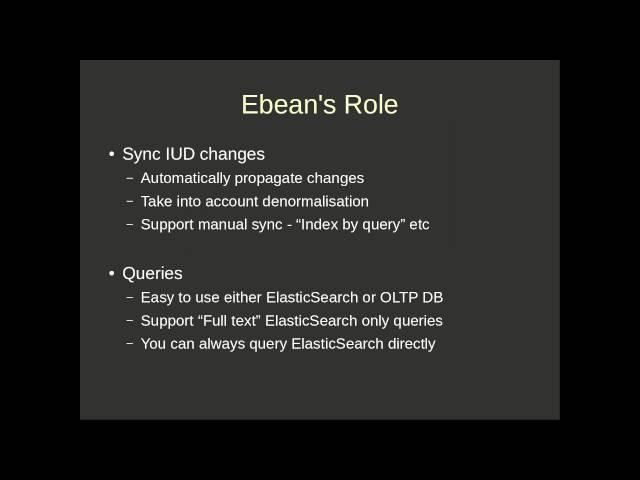 Ebean's Role

• Sync IUD changes
 – Automatically propagate changes
 – Take into account denormalisation
 – Support manual sync - “Index by query” etc

• Queries
 – Easy to use either ElasticSearch or OLTP DB
 – Support “Full text” ElasticSearch only queries
 – You can always query ElasticSearch directly